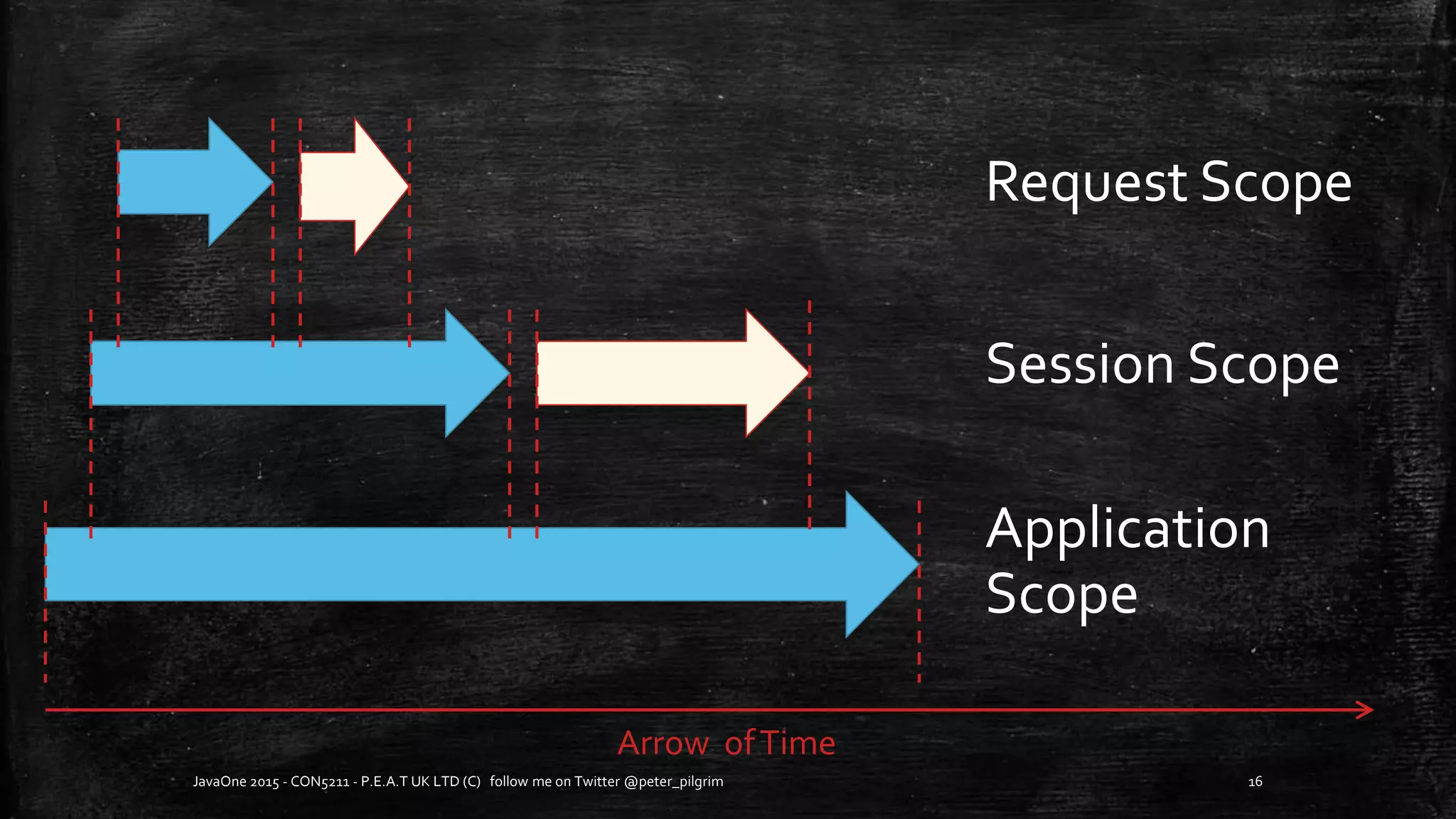 Request Scope

Session Scope

Application Scope

Arrow of Time

JavaOne 2015 - CON5211 - P.E.A.T UK LTD (C) follow me on Twitter @peter_pilgrim

16